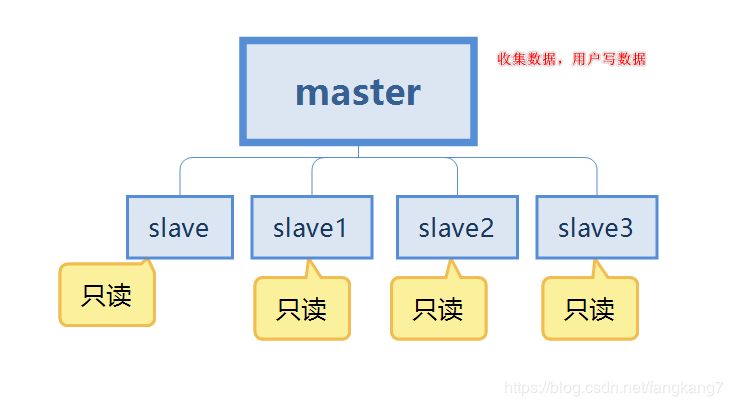 master

收集数据，用户写数据

slave

slave1

slave2

slave3

只读

只读

只读

只读

https://blog.csdn.net/fangkang7